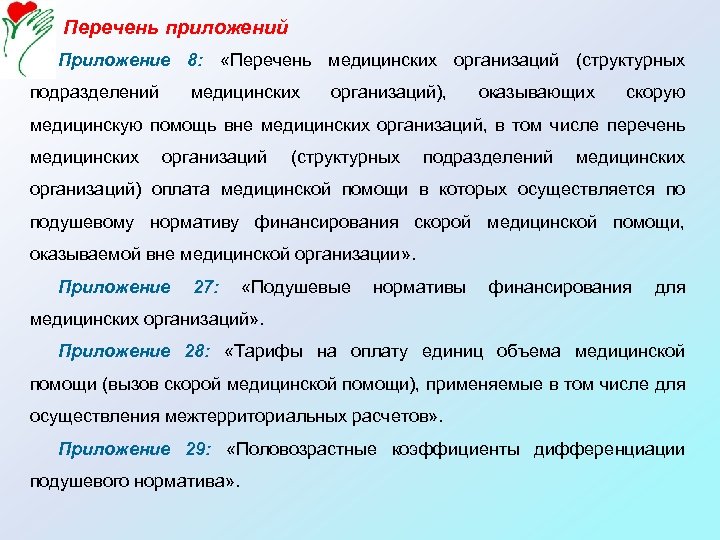 Перечень приложений

Приложение 8: «Перечень медицинских организаций (структурных подразделений медицинских организаций), оказывающих скорую медицинскую помощь вне медицинских организаций, в том числе перечень медицинских организаций (структурных подразделений медицинских организаций) оплата медицинской помощи в которых осуществляется по подушевому нормативу финансирования скорой медицинской помощи, оказываемой вне медицинской организации».

Приложение 27: «Подушевые нормативы финансирования для медицинских организаций».

Приложение 28: «Тарифы на оплату единиц объема медицинской помощи (вызов скорой медицинской помощи), применяемые в том числе для осуществления межтерриториальных расчетов».

Приложение 29: «Половозрастные коэффициенты дифференциации подушевого норматива».